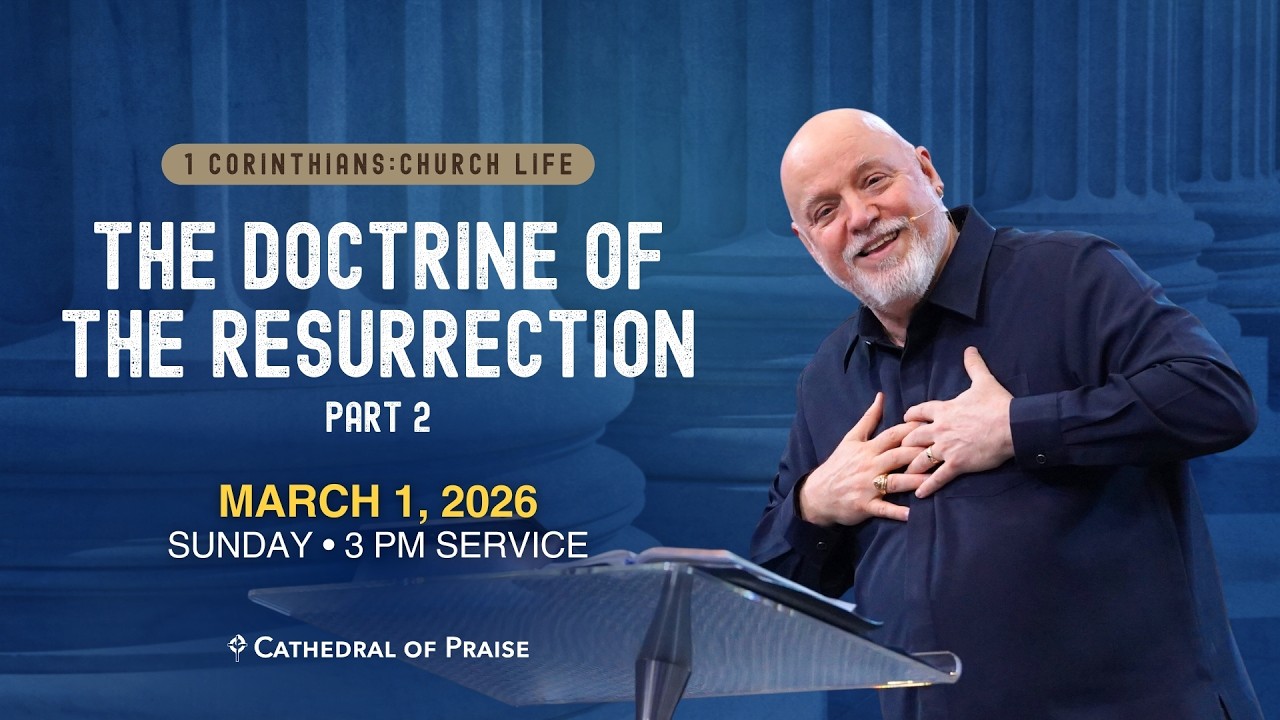 1 CORINTHIANS:CHURCH LIFE

THE DOCTRINE OF THE RESURRECTION

PART 2

MARCH 1, 2026
SUNDAY • 3 PM SERVICE

CATHEDRAL OF PRAISE